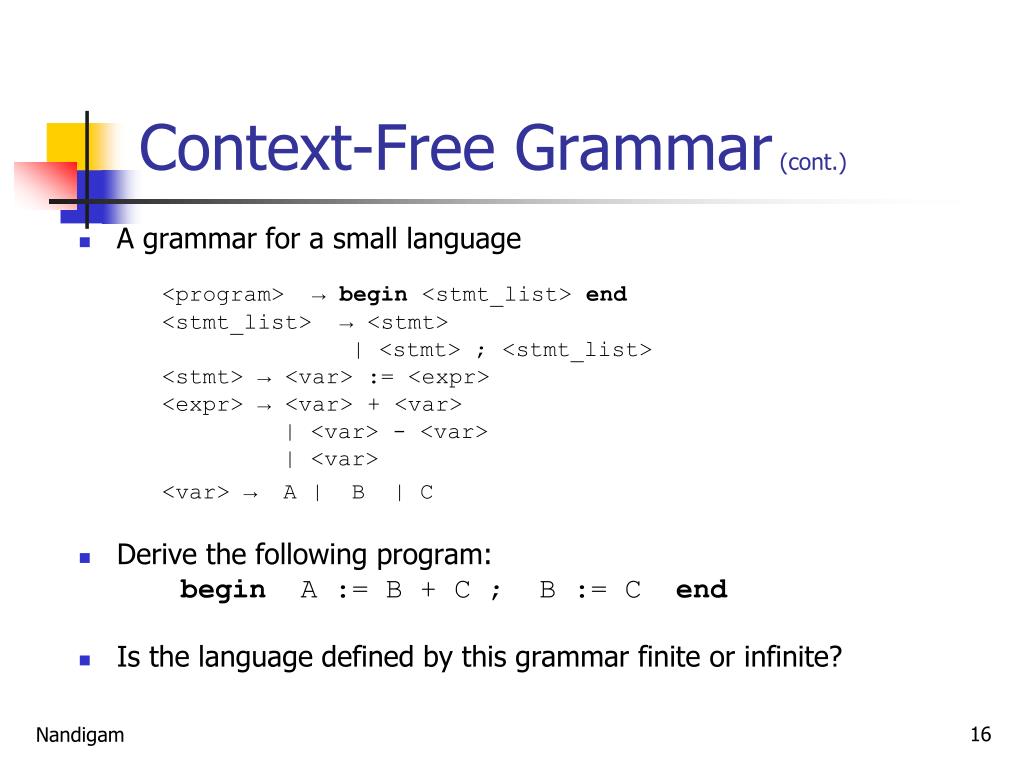 Context-Free Grammar (cont.)

A grammar for a small language

<program> → begin <stmt_list> end
<stmt_list> → <stmt>
| <stmt> ; <stmt_list>
<stmt> → <var> := <expr>
<expr> → <var> + <var>
| <var> - <var>
| <var>
<var> → A | B | C

Derive the following program:
begin A := B + C ; B := C end

Is the language defined by this grammar finite or infinite?

Nandigam

16